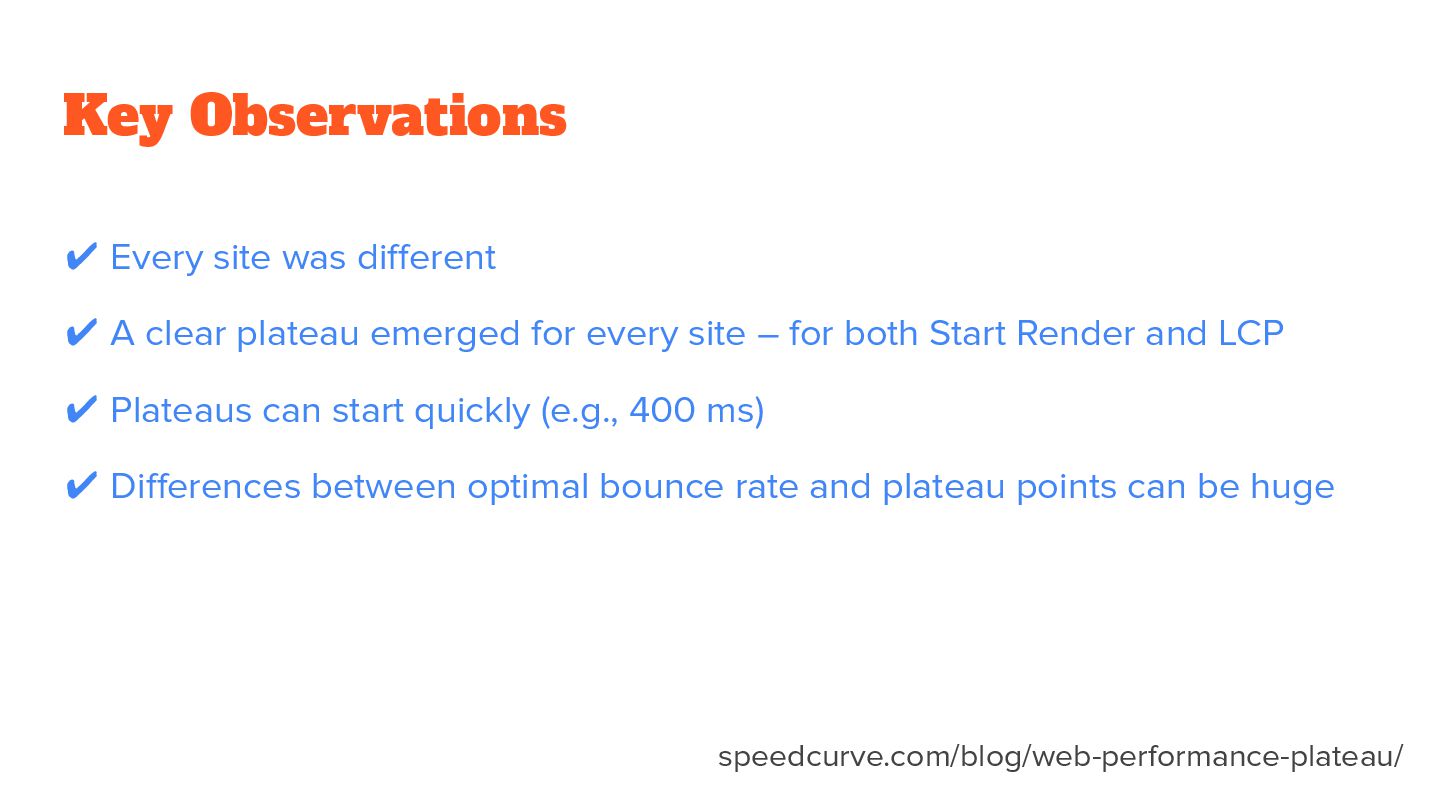 Key Observations

✔ Every site was different

✔ A clear plateau emerged for every site – for both Start Render and LCP

✔ Plateaus can start quickly (e.g., 400 ms)

✔ Differences between optimal bounce rate and plateau points can be huge

speedcurve.com/blog/web-performance-plateau/